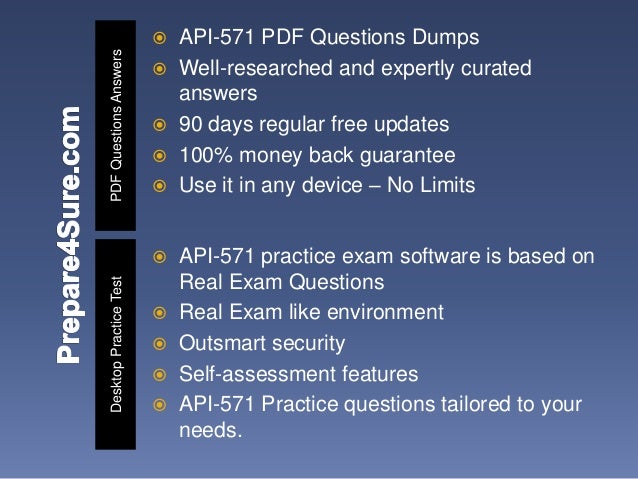 Prepare4Sure.com

PDF Questions Answers

API-571 PDF Questions Dumps
Well-researched and expertly curated answers
90 days regular free updates
100% money back guarantee
Use it in any device – No Limits

Desktop Practice Test

API-571 practice exam software is based on Real Exam Questions
Real Exam like environment
Outsmart security
Self-assessment features
API-571 Practice questions tailored to your needs.